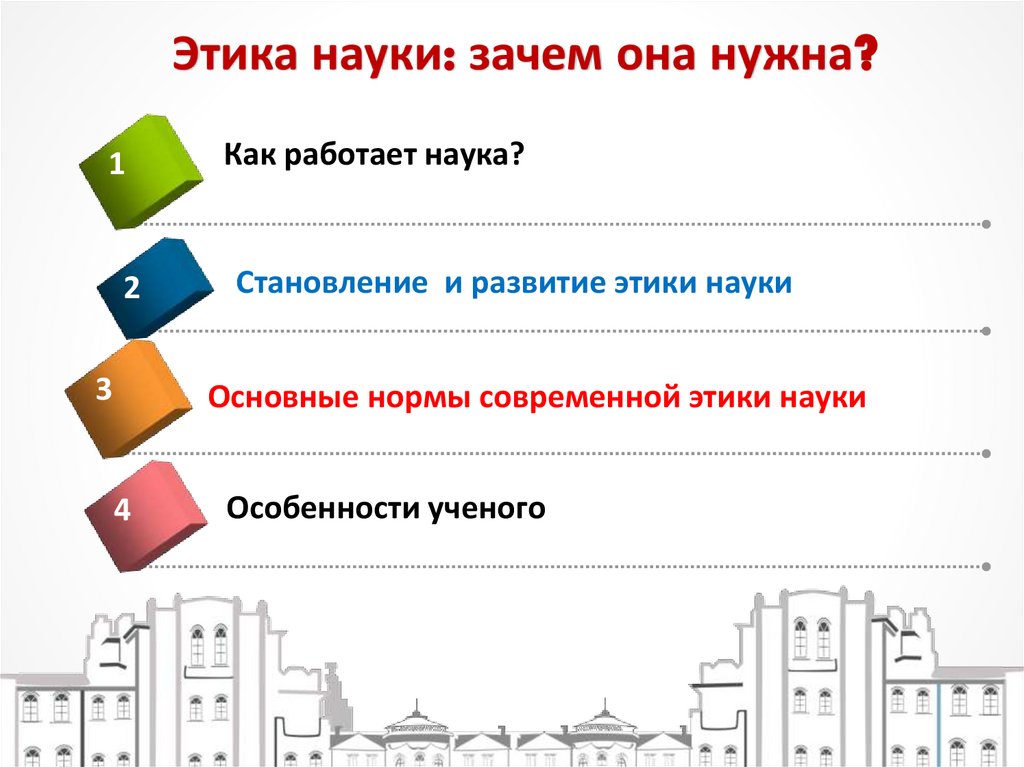 Этика науки: зачем она нужна?

1 Как работает наука?

2 Становление и развитие этики науки

3 Основные нормы современной этики науки

4 Особенности ученого